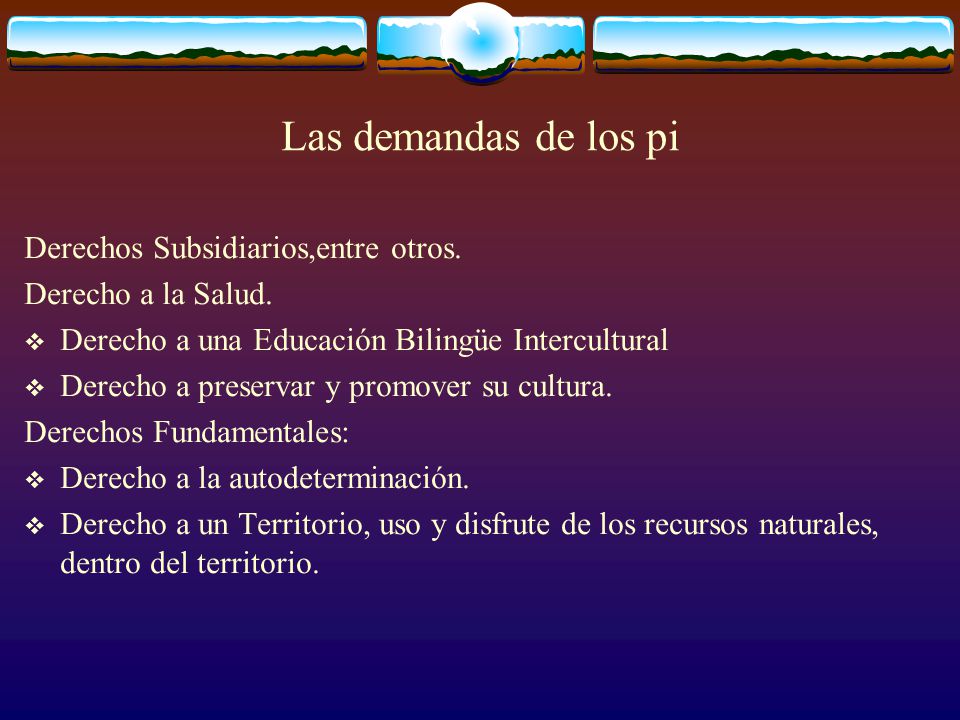 Las demandas de los pi

Derechos Subsidiarios,entre otros.

Derecho a la Salud.

❖ Derecho a una Educación Bilingüe Intercultural

❖ Derecho a preservar y promover su cultura.

Derechos Fundamentales:

❖ Derecho a la autodeterminación.

❖ Derecho a un Territorio, uso y disfrute de los recursos naturales, dentro del territorio.